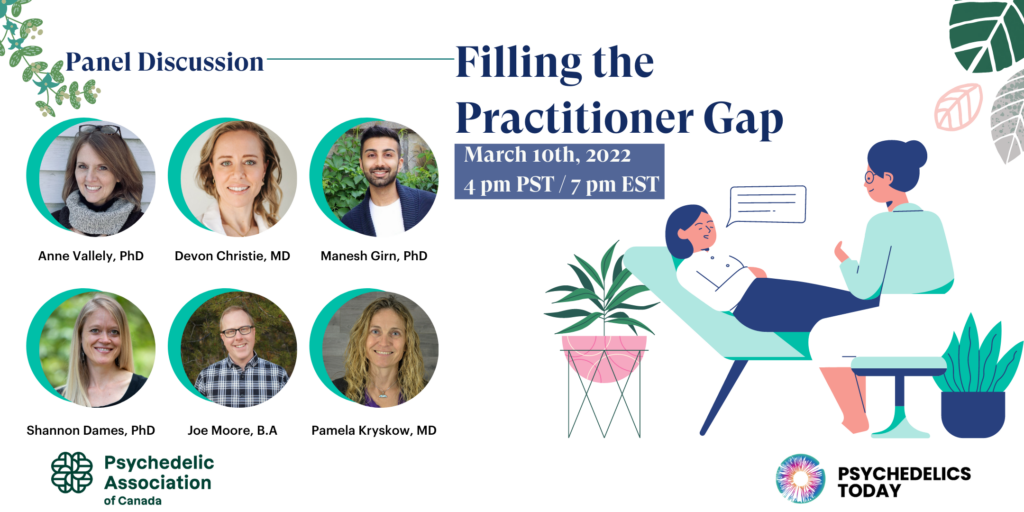 Panel Discussion

Filling the Practitioner Gap

March 10th, 2022
4 pm PST / 7 pm EST

Anne Vallely, PhD

Devon Christie, MD

Manesh Girn, PhD

Shannon Dames, PhD

Joe Moore, B.A

Pamela Kryskow, MD

Psychedelic Association of Canada

PSYCHEDELICS TODAY